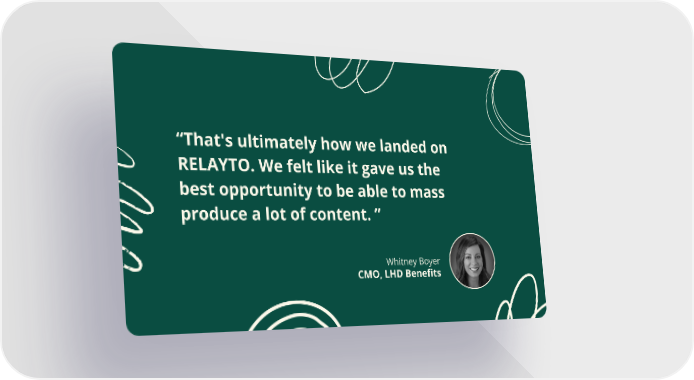 “That's ultimately how we landed on RELAYTO. We felt like it gave us the best opportunity to be able to mass produce a lot of content. ”

Whitney Boyer
CMO, LHD Benefits